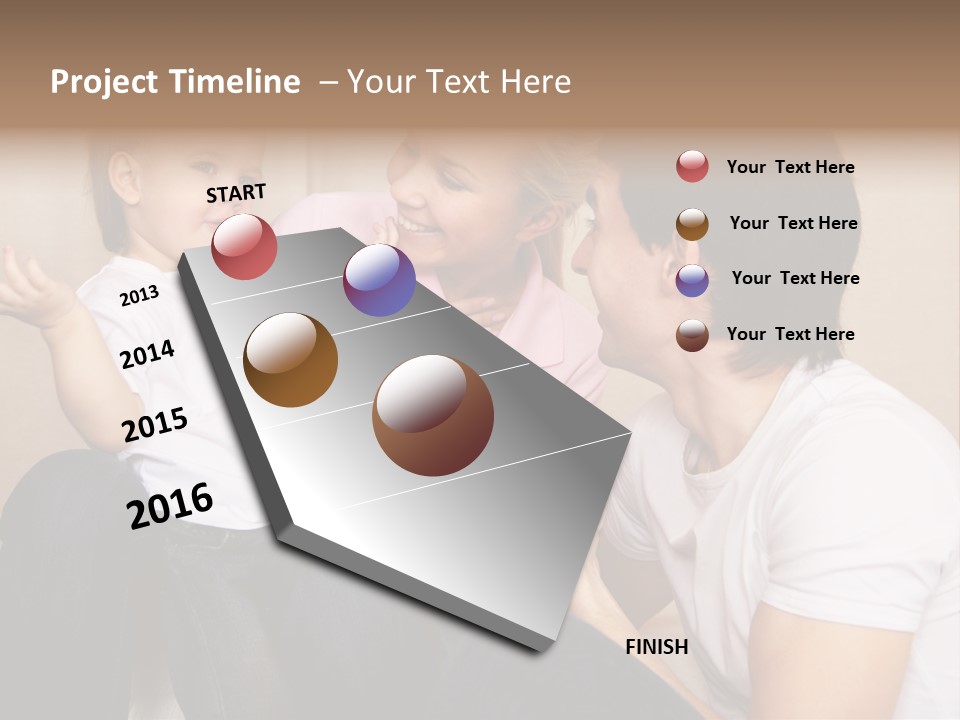 Project Timeline – Your Text Here

START

2013

2014

2015

2016

Your Text Here

Your Text Here

Your Text Here

Your Text Here

FINISH